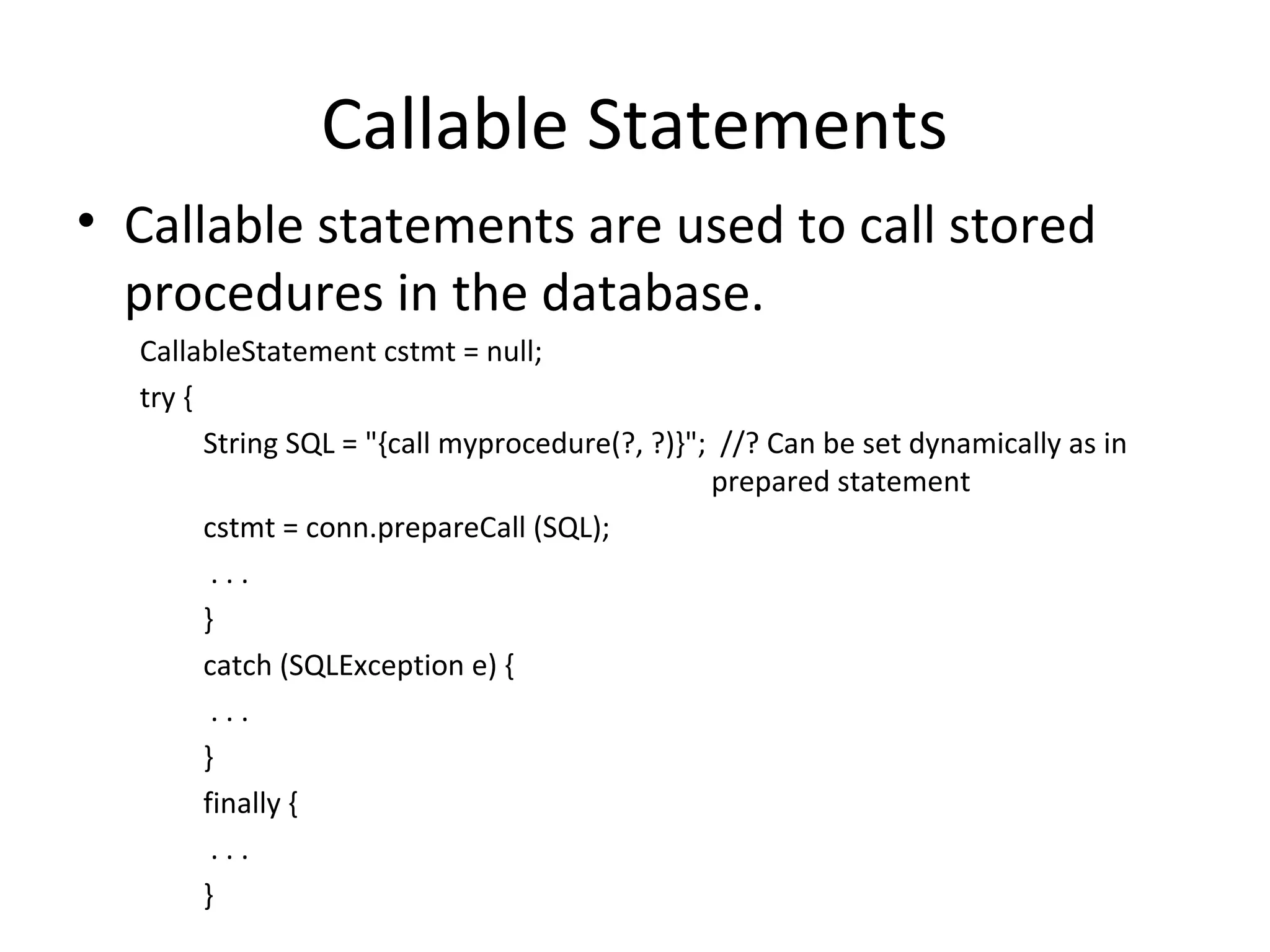 Callable Statements

• Callable statements are used to call stored procedures in the database.

CallableStatement cstmt = null;

try {

String SQL = "{call myprocedure(?, ?)}"; //? Can be set dynamically as in prepared statement

cstmt = conn.prepareCall (SQL);

. . .

}

catch (SQLException e) {

. . .

}

finally {

. . .

}